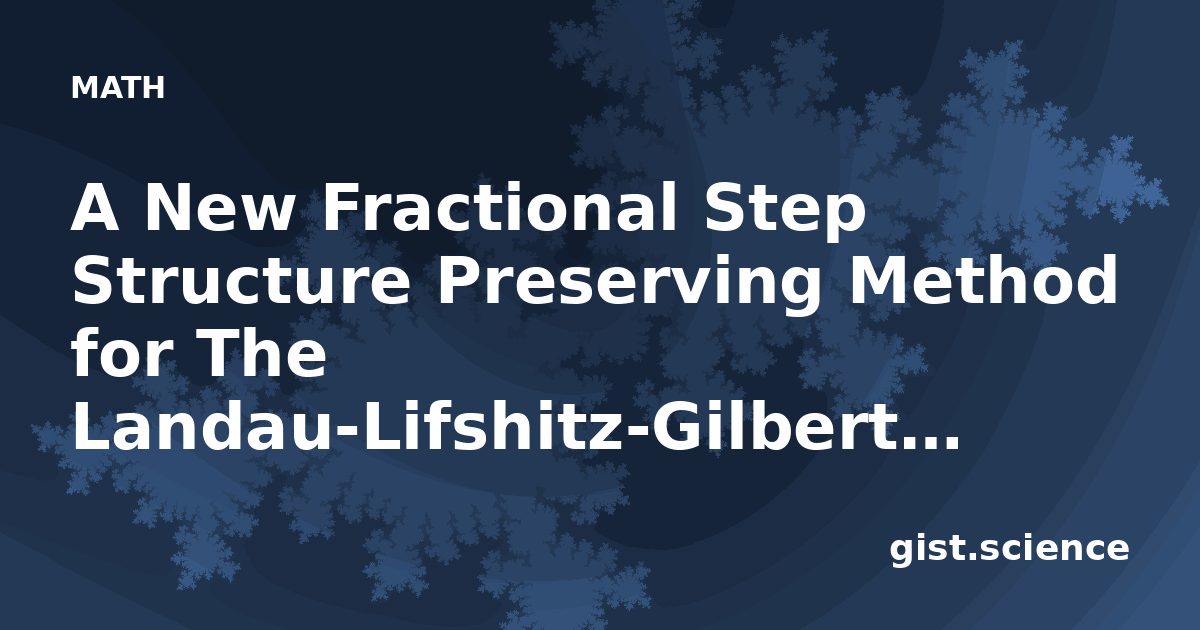 MATH

A New Fractional Step Structure Preserving Method for The Landau-Lifshitz-Gilbert...

gist.science